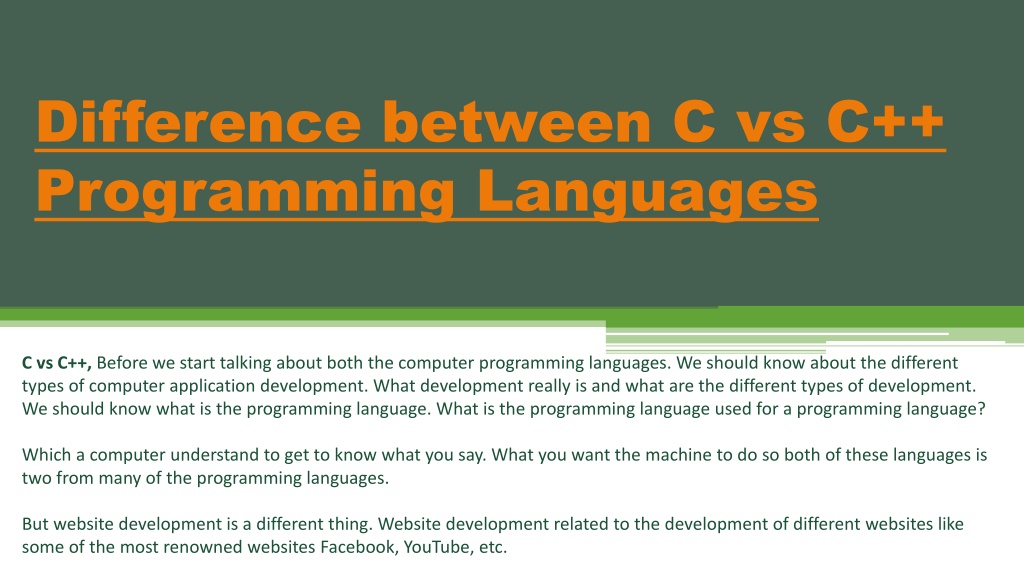 Difference between C vs C++ Programming Languages

C vs C++, Before we start talking about both the computer programming languages. We should know about the different types of computer application development. What development really is and what are the different types of development. We should know what is the programming language. What is the programming language used for a programming language?

Which a computer understand to get to know what you say. What you want the machine to do so both of these languages is two from many of the programming languages.

But website development is a different thing. Website development related to the development of different websites like some of the most renowned websites Facebook, YouTube, etc.